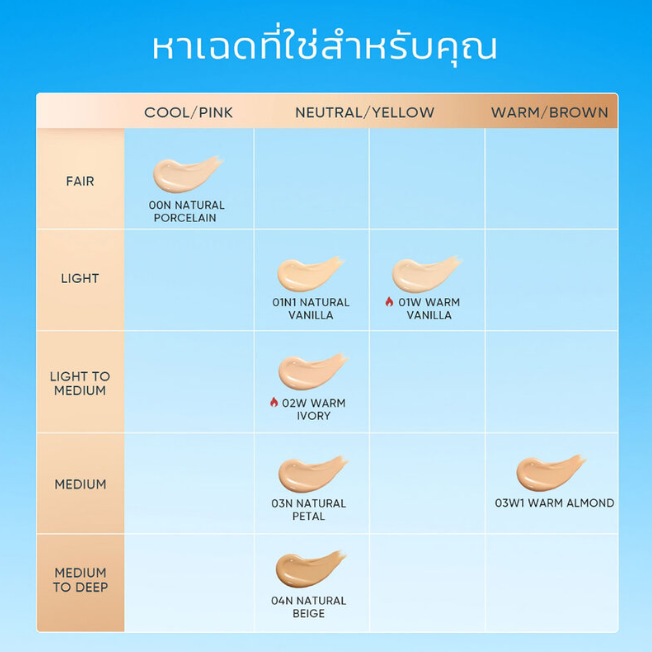 หาเฉดที่ใช่สำหรับคุณ

| | COOL/PINK | NEUTRAL/YELLOW | | WARM/BROWN |
|---|---|---|---|---|
| FAIR | 00N NATURAL PORCELAIN | | | |
| LIGHT | | 01N1 NATURAL VANILLA | 01W WARM VANILLA | |
| LIGHT TO MEDIUM | | 02W WARM IVORY | | |
| MEDIUM | | 03N NATURAL PETAL | | 03W1 WARM ALMOND |
| MEDIUM TO DEEP | | 04N NATURAL BEIGE | | |